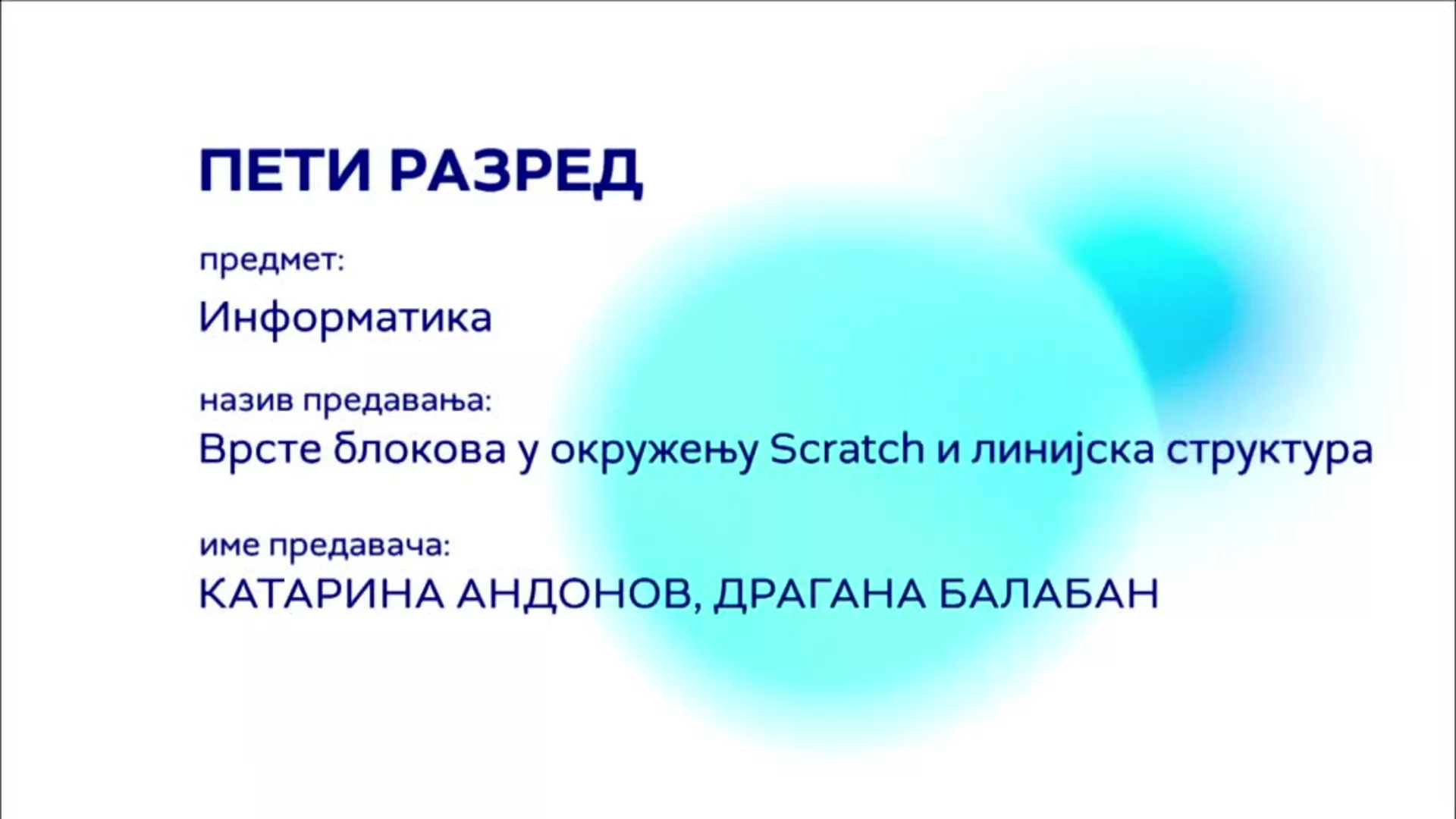 ПЕТИ РАЗРЕД

предмет:

Информатика

назив предавања:

Врсте блокова у окружењу Scratch и линијска структура

име предавача:

КАТАРИНА АНДОНОВ, ДРАГАНА БАЛАБАН